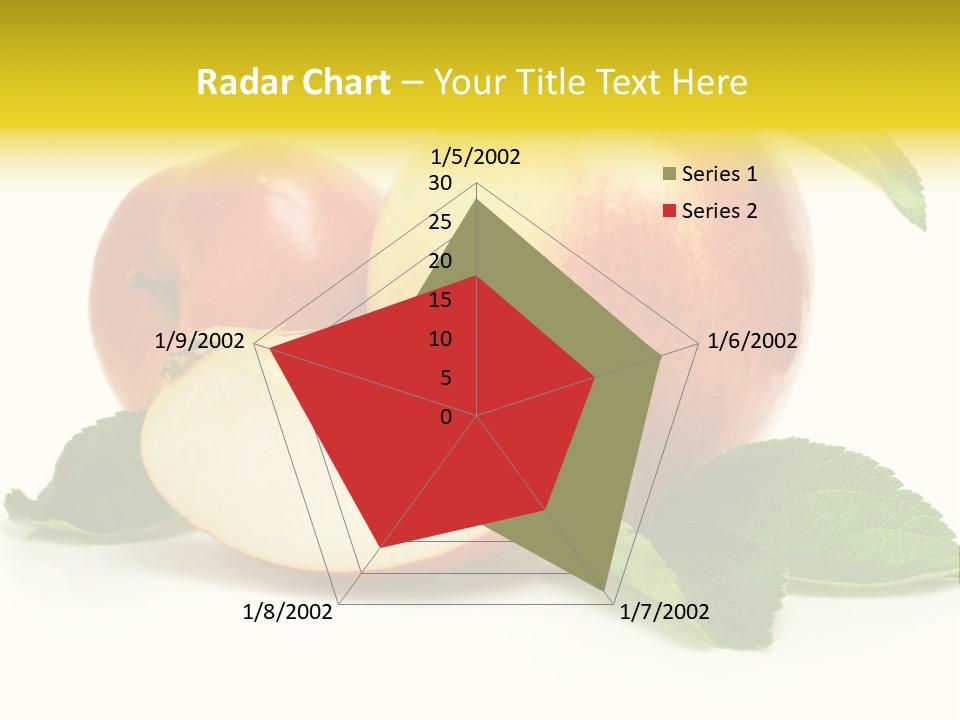 Radar Chart – Your Title Text Here

1/5/2002
30
25
20
15
10
5
0
1/6/2002
1/7/2002
1/8/2002
1/9/2002

Series 1
Series 2